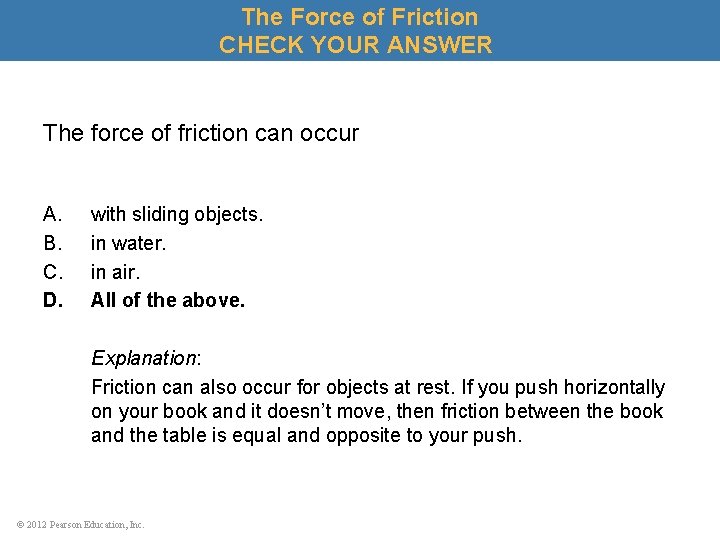 The Force of Friction
CHECK YOUR ANSWER

The force of friction can occur

A. with sliding objects.
B. in water.
C. in air.
D. All of the above.

Explanation:
Friction can also occur for objects at rest. If you push horizontally on your book and it doesn't move, then friction between the book and the table is equal and opposite to your push.

© 2012 Pearson Education, Inc.